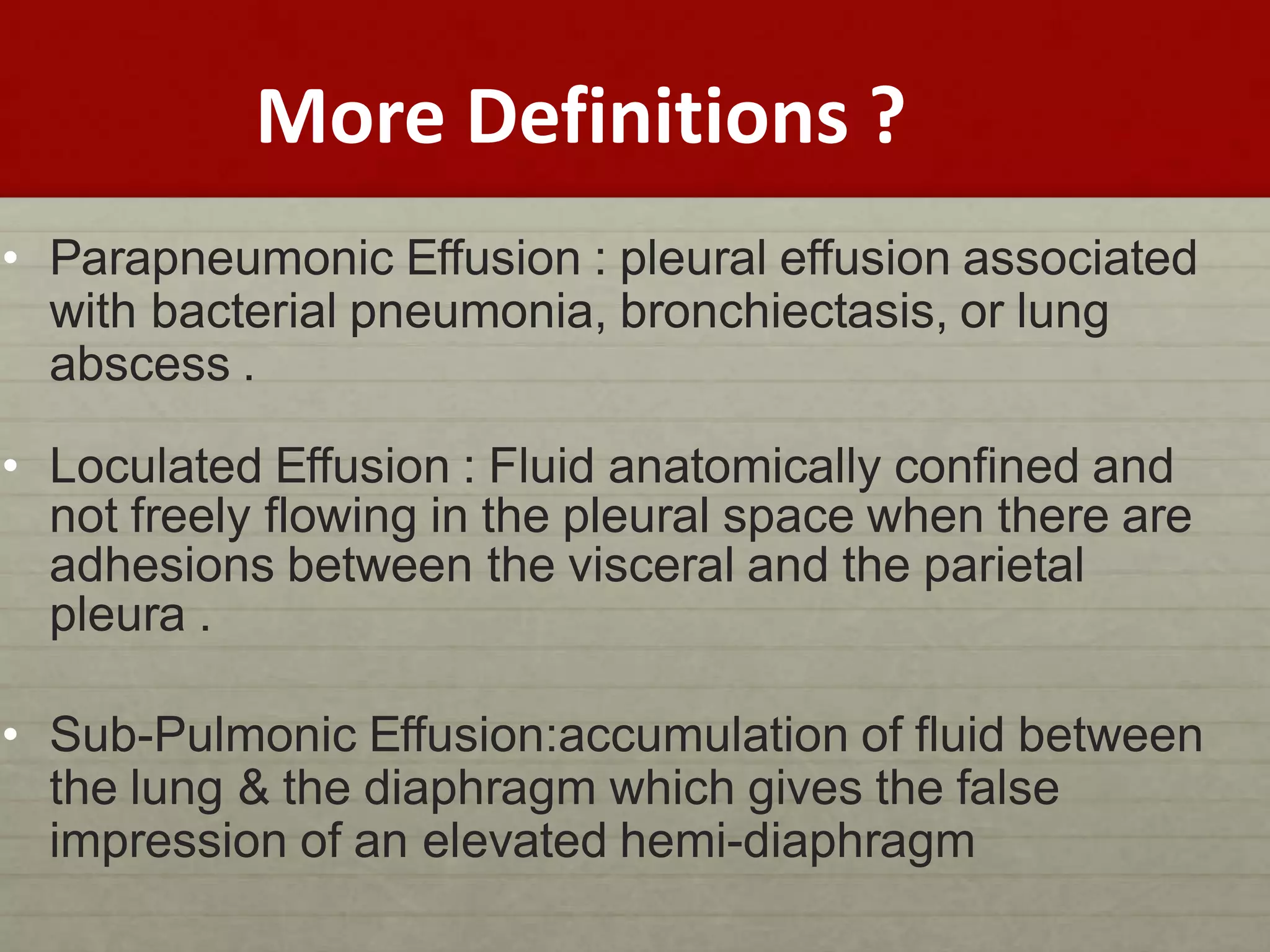 More Definitions ?

• Parapneumonic Effusion : pleural effusion associated with bacterial pneumonia, bronchiectasis, or lung abscess .

• Loculated Effusion : Fluid anatomically confined and not freely flowing in the pleural space when there are adhesions between the visceral and the parietal pleura .

• Sub-Pulmonic Effusion:accumulation of fluid between the lung & the diaphragm which gives the false impression of an elevated hemi-diaphragm